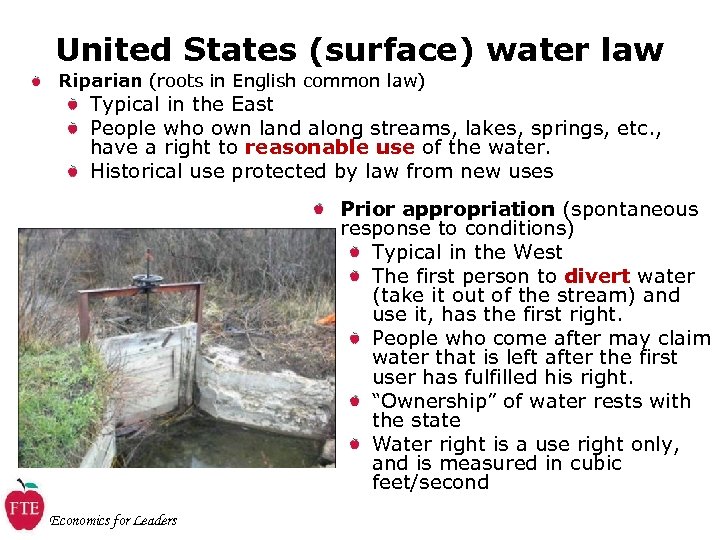 United States (surface) water law

Riparian (roots in English common law)

Typical in the East

People who own land along streams, lakes, springs, etc., have a right to reasonable use of the water.

Historical use protected by law from new uses

Prior appropriation (spontaneous response to conditions)

Typical in the West

The first person to divert water (take it out of the stream) and use it, has the first right.

People who come after may claim water that is left after the first user has fulfilled his right.

“Ownership” of water rests with the state

Water right is a use right only, and is measured in cubic feet/second

FTE

Economics for Leaders